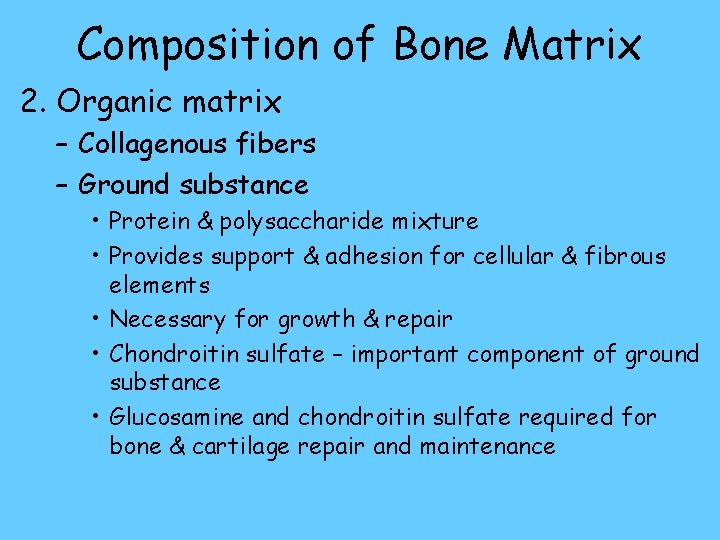 Composition of Bone Matrix

2. Organic matrix

– Collagenous fibers

– Ground substance

• Protein & polysaccharide mixture

• Provides support & adhesion for cellular & fibrous elements

• Necessary for growth & repair

• Chondroitin sulfate – important component of ground substance

• Glucosamine and chondroitin sulfate required for bone & cartilage repair and maintenance